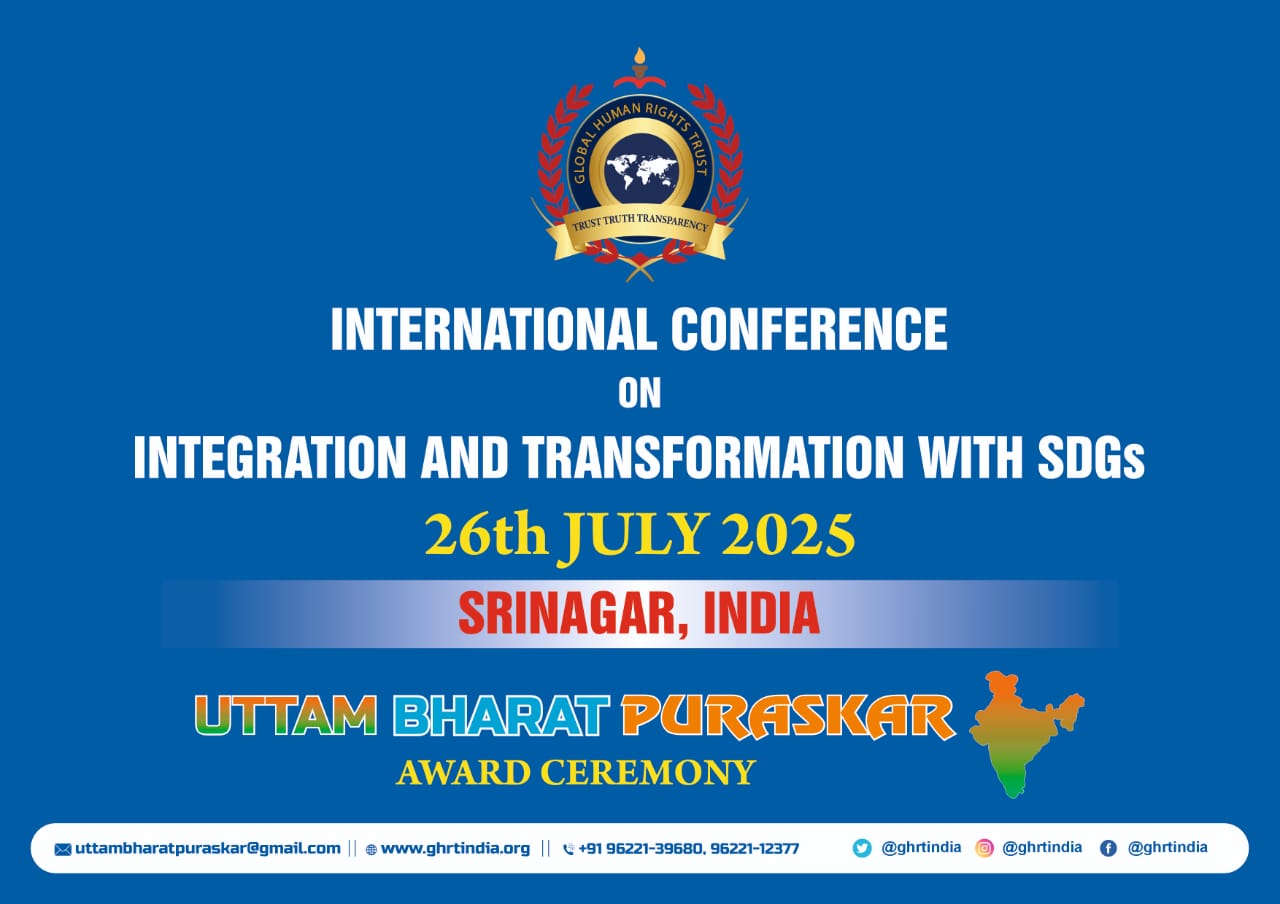 GLOBAL HUMAN RIGHTS TRUST
TRUST TRUTH TRANSPARENCY

INTERNATIONAL CONFERENCE
ON
INTEGRATION AND TRANSFORMATION WITH SDGs

26th JULY 2025

SRINAGAR, INDIA

UTTAM BHARAT PURASKAR
AWARD CEREMONY

uttambharatpuraskar@gmail.com || www.ghrtindia.org || +91 96221-39680, 96221-12377 @ghrtindia @ghrtindia @ghrtindia